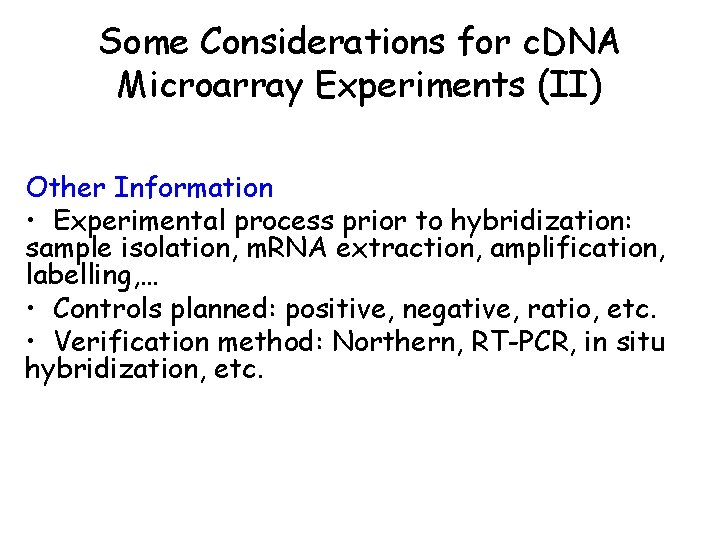 Some Considerations for cDNA Microarray Experiments (II)

Other Information
• Experimental process prior to hybridization: sample isolation, mRNA extraction, amplification, labelling,…
• Controls planned: positive, negative, ratio, etc.
• Verification method: Northern, RT-PCR, in situ hybridization, etc.